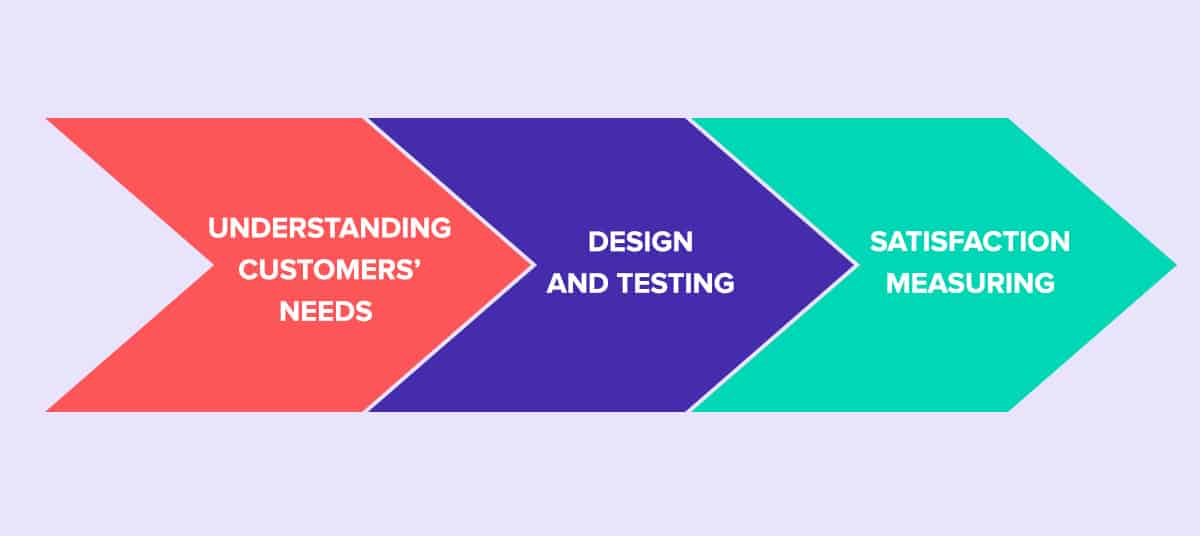 UNDERSTANDING CUSTOMERS' NEEDS

DESIGN AND TESTING

SATISFACTION MEASURING